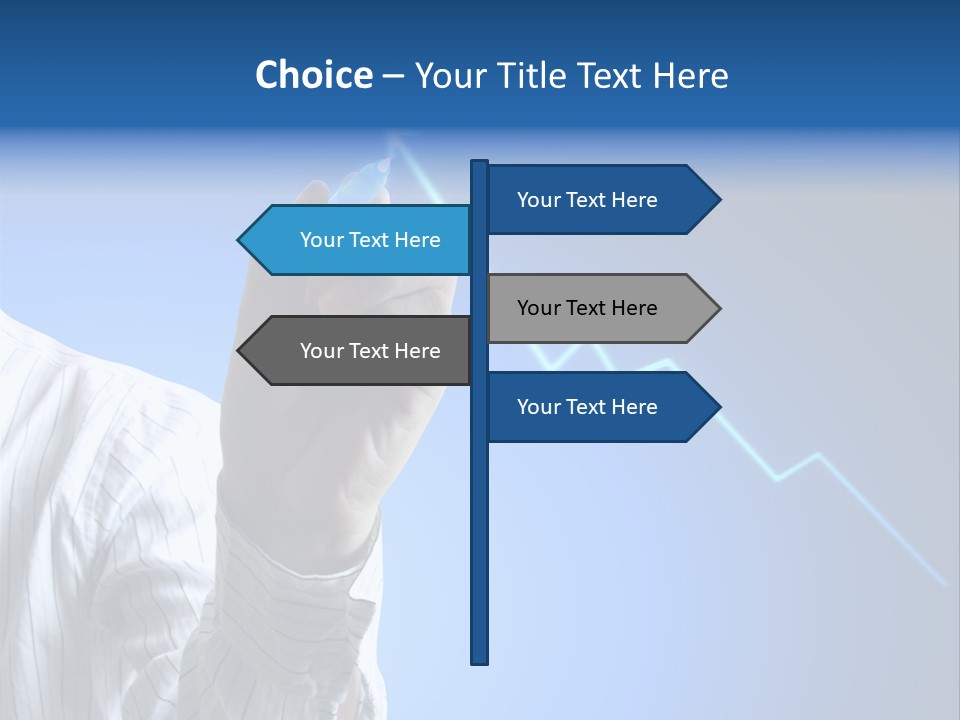 Choice – Your Title Text Here

Your Text Here

Your Text Here

Your Text Here

Your Text Here

Your Text Here